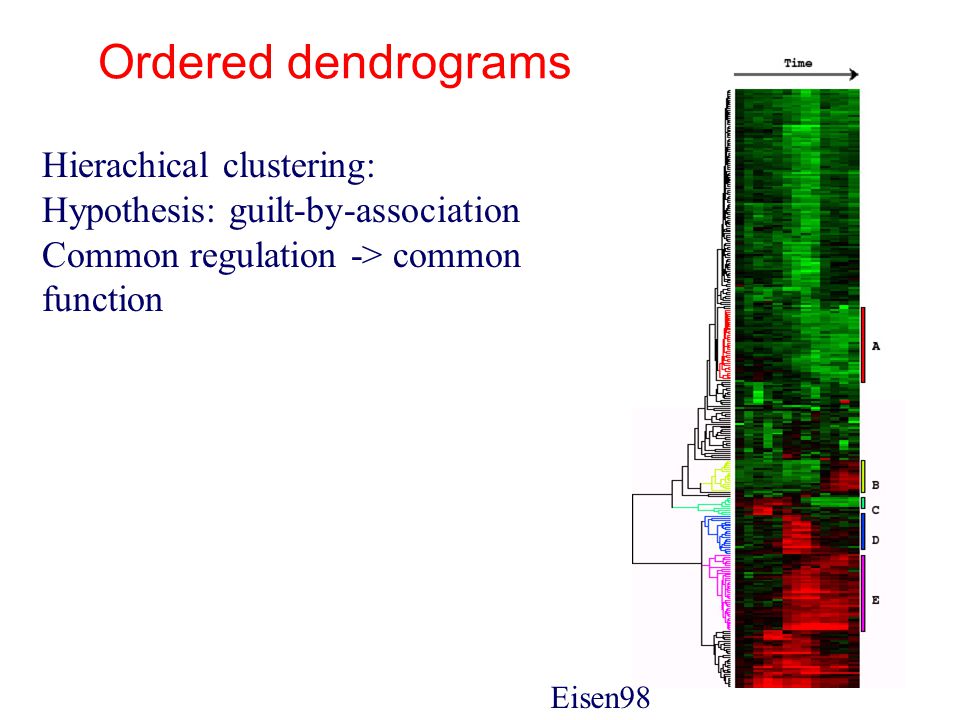 Ordered dendrograms

Hierachical clustering:
Hypothesis: guilt-by-association
Common regulation -> common function

Time

A

B

C

D

E

Eisen98